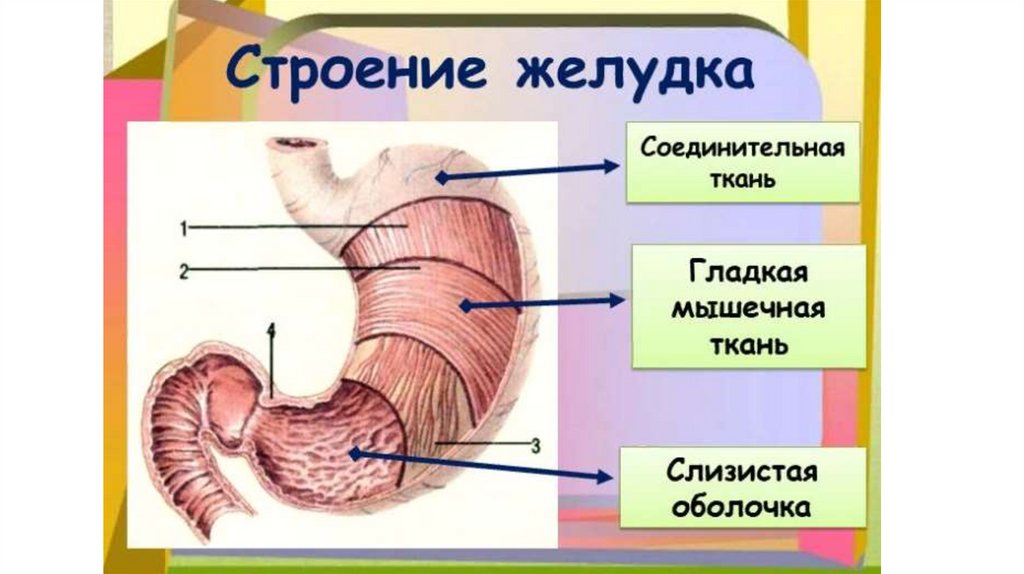 Строение желудка

1
2
4
3

Соединительная ткань

Гладкая мышечная ткань

Слизистая оболочка